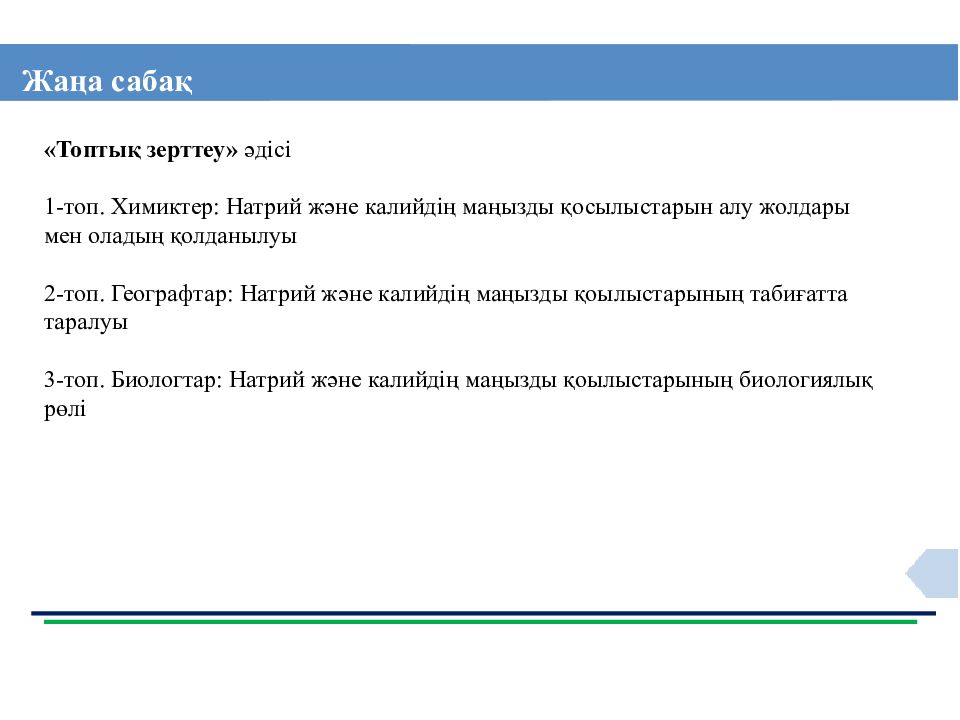 Жаңа сабақ

«Топтық зерттеу» әдісі

1-топ. Химиктер: Натрий және калийдің маңызды қосылыстарын алу жолдары мен оладың қолданылуы

2-топ. Географтар: Натрий және калийдің маңызды қоылыстарының табиғатта таралуы

3-топ. Биологтар: Натрий және калийдің маңызды қоылыстарының биологиялық рөлі